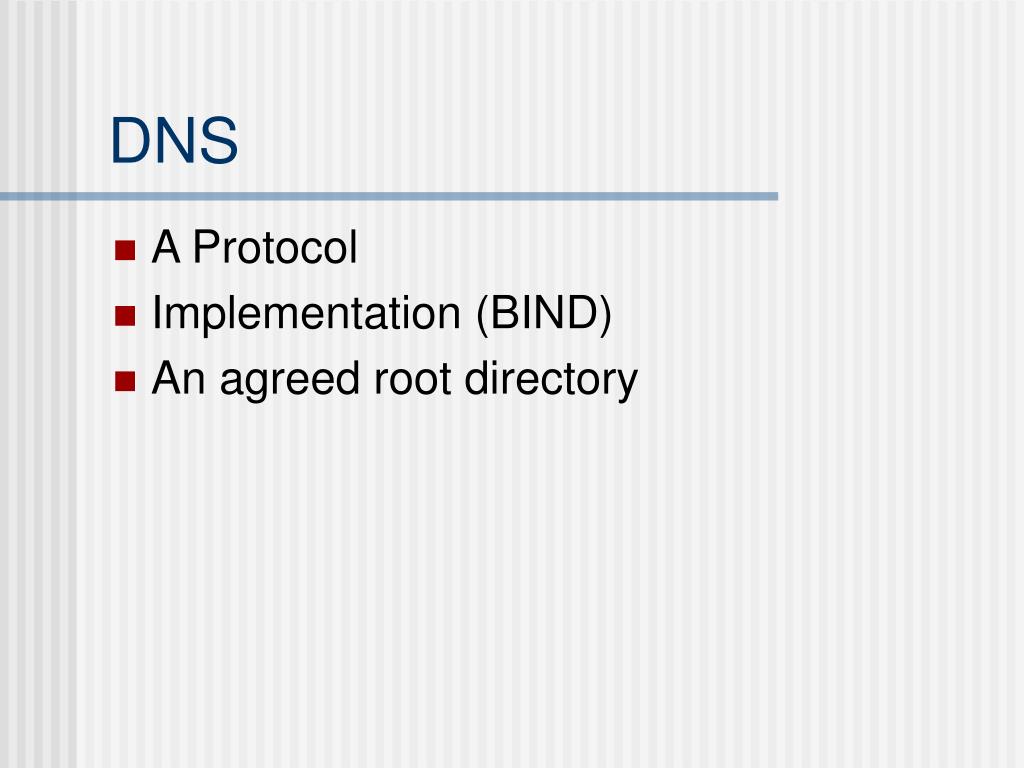 DNS

- A Protocol
- Implementation (BIND)
- An agreed root directory